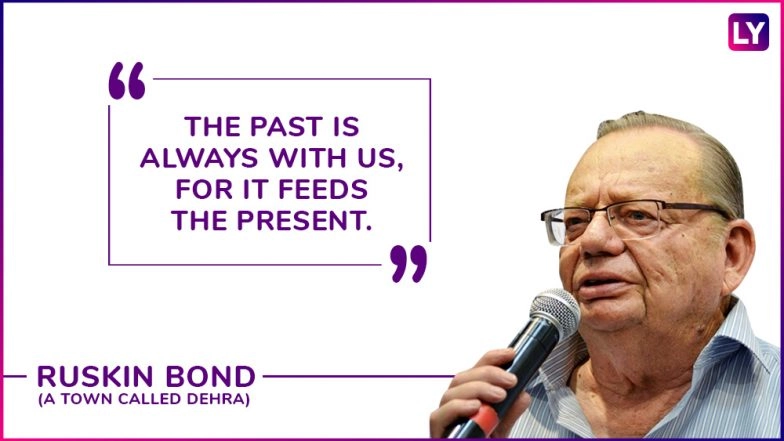 LY

“

THE PAST IS ALWAYS WITH US, FOR IT FEEDS THE PRESENT.

”

RUSKIN BOND
(A TOWN CALLED DEHRA)